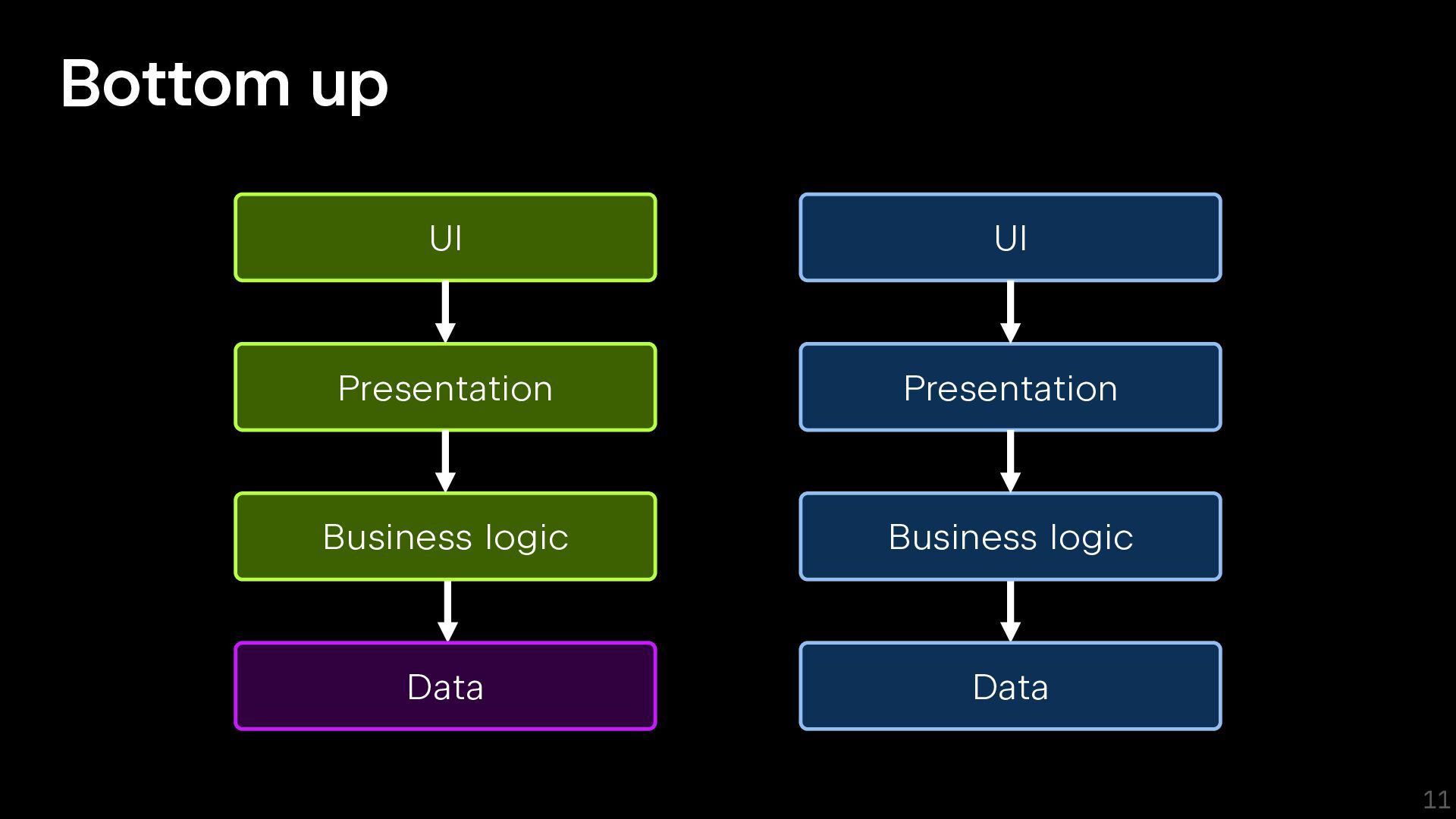 Bottom up

UI

Presentation

Business logic

Data

UI

Presentation

Business logic

Data

11